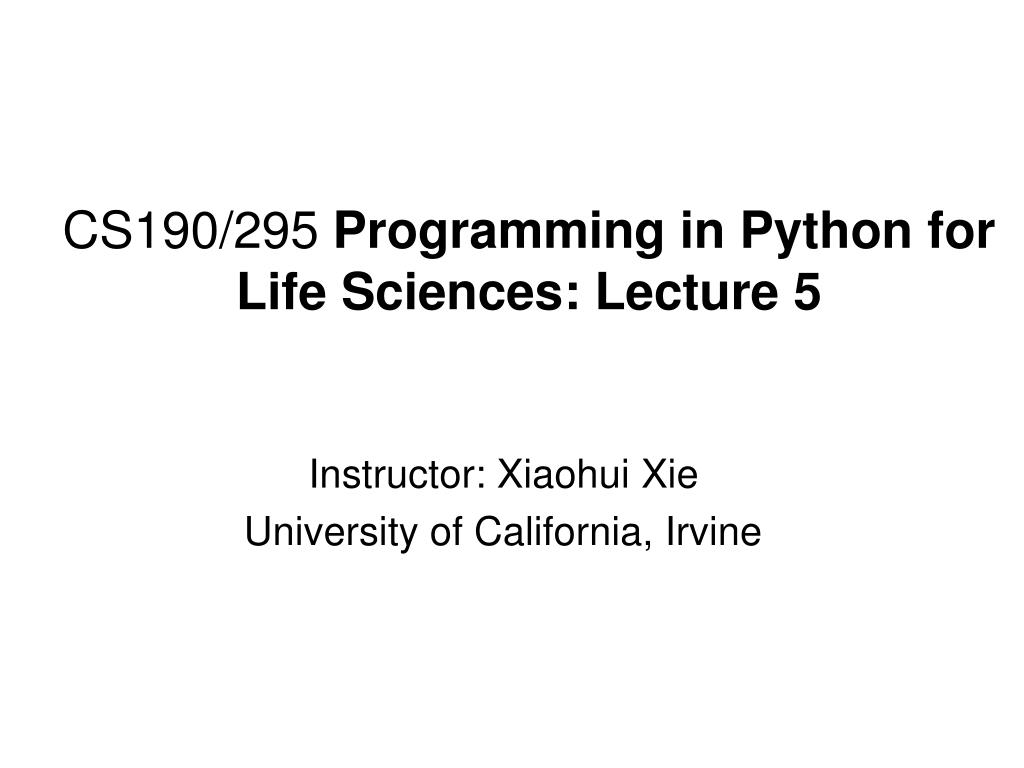 CS190/295 Programming in Python for Life Sciences: Lecture 5

Instructor: Xiaohui Xie
University of California, Irvine